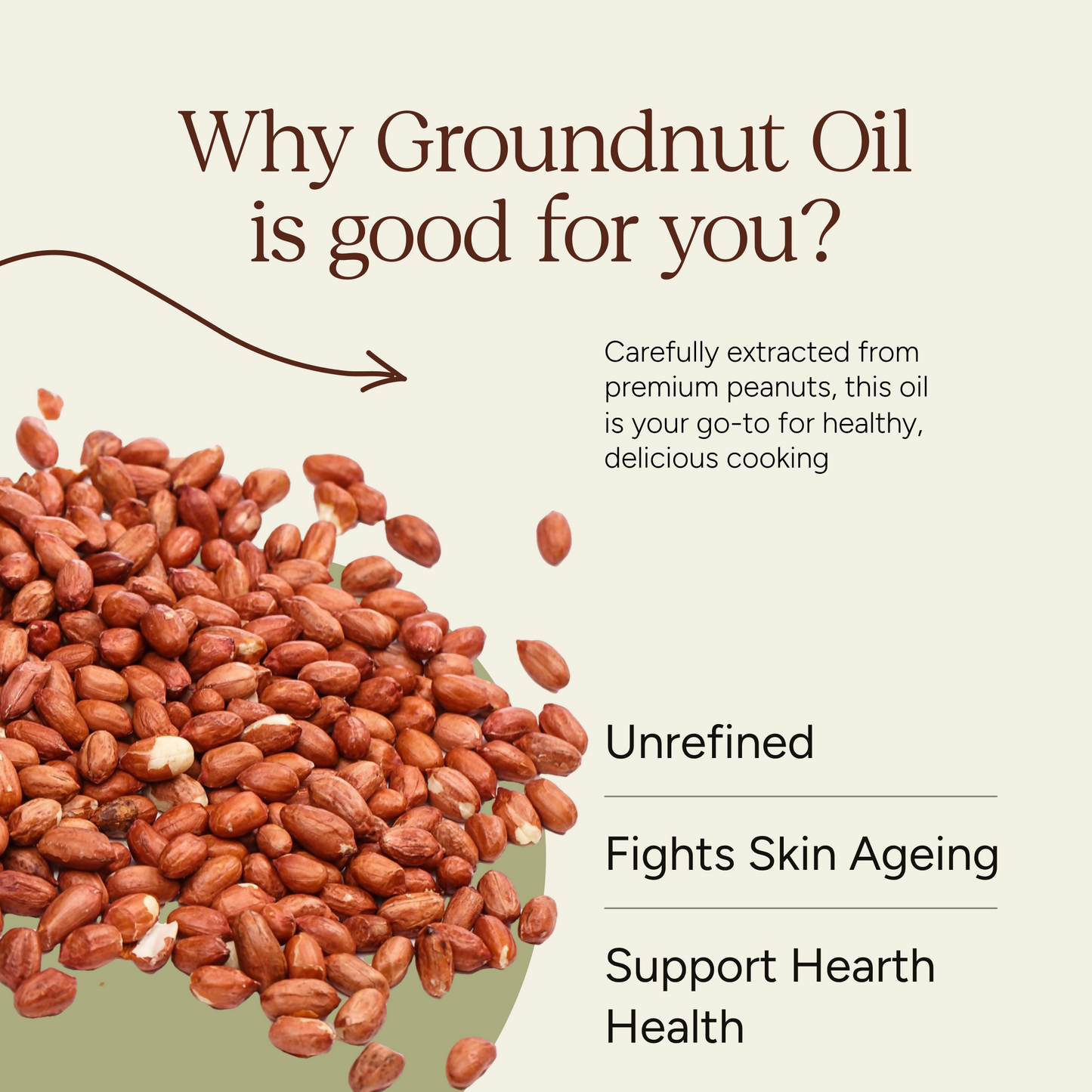 Why Groundnut Oil is good for you?

Carefully extracted from premium peanuts, this oil is your go-to for healthy, delicious cooking

Unrefined

Fights Skin Ageing

Support Hearth Health